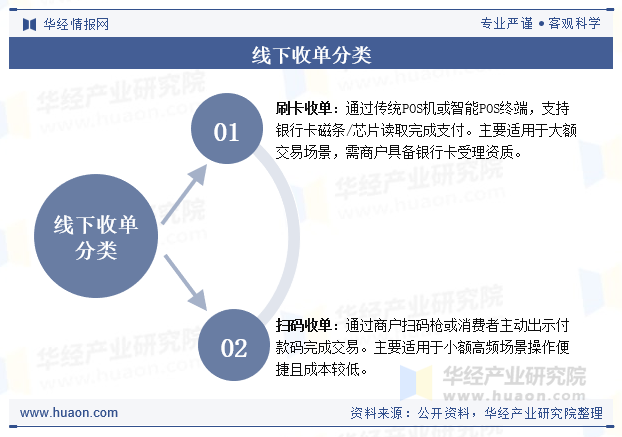 华经情报网

专业严谨 • 客观科学

线下收单分类

线下收单分类

01

刷卡收单：通过传统POS机或智能POS终端，支持银行卡磁条/芯片读取完成支付。主要适用于大额交易场景，需商户具备银行卡受理资质。

02

扫码收单：通过商户扫码枪或消费者主动出示付款码完成交易。主要适用于小额高频场景操作便捷且成本较低。

华经产业研究院
www.huaon.com

www.huaon.com

资料来源：公开资料，华经产业研究院整理